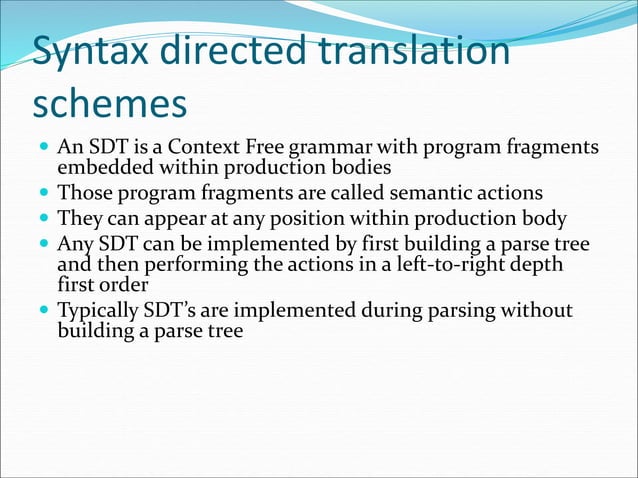 Syntax directed translation schemes

- An SDT is a Context Free grammar with program fragments embedded within production bodies
- Those program fragments are called semantic actions
- They can appear at any position within production body
- Any SDT can be implemented by first building a parse tree and then performing the actions in a left-to-right depth first order
- Typically SDT's are implemented during parsing without building a parse tree